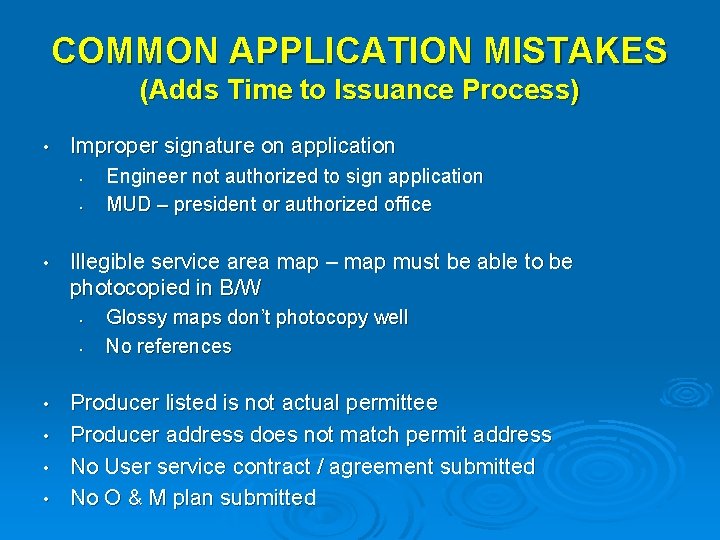 COMMON APPLICATION MISTAKES
(Adds Time to Issuance Process)

• Improper signature on application
  • Engineer not authorized to sign application
  • MUD – president or authorized office

• Illegible service area map – map must be able to be photocopied in B/W
  • Glossy maps don't photocopy well
  • No references

• Producer listed is not actual permittee
• Producer address does not match permit address
• No User service contract / agreement submitted
• No O & M plan submitted